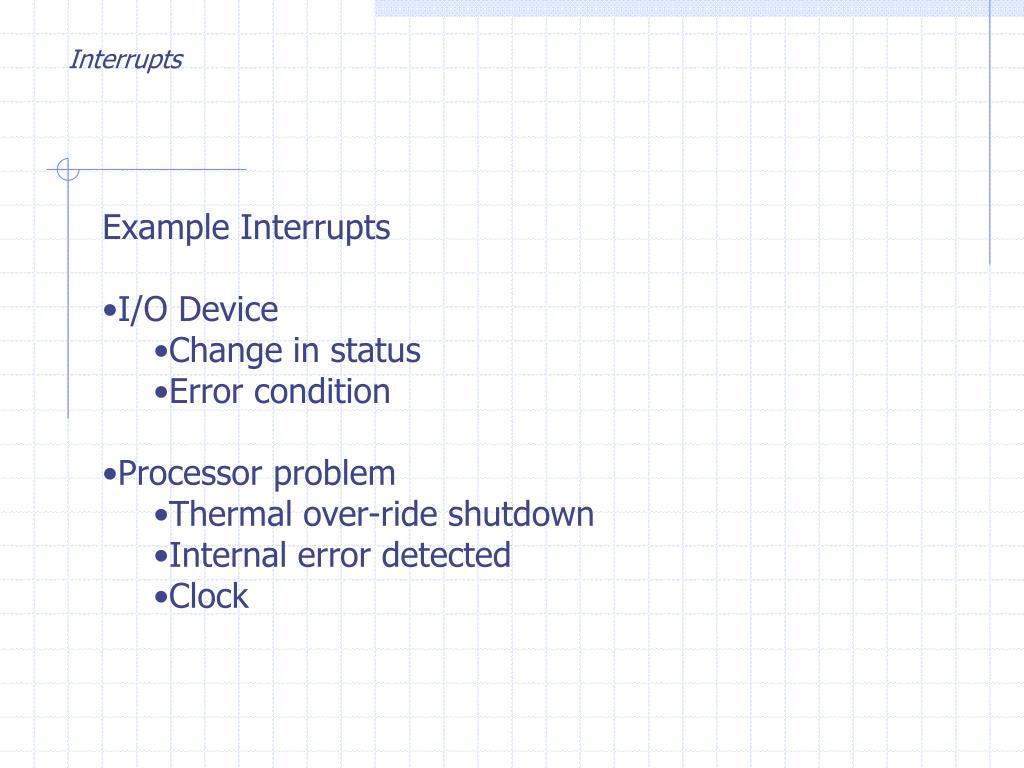 Interrupts

Example Interrupts

•I/O Device
•Change in status
•Error condition

•Processor problem
•Thermal over-ride shutdown
•Internal error detected
•Clock